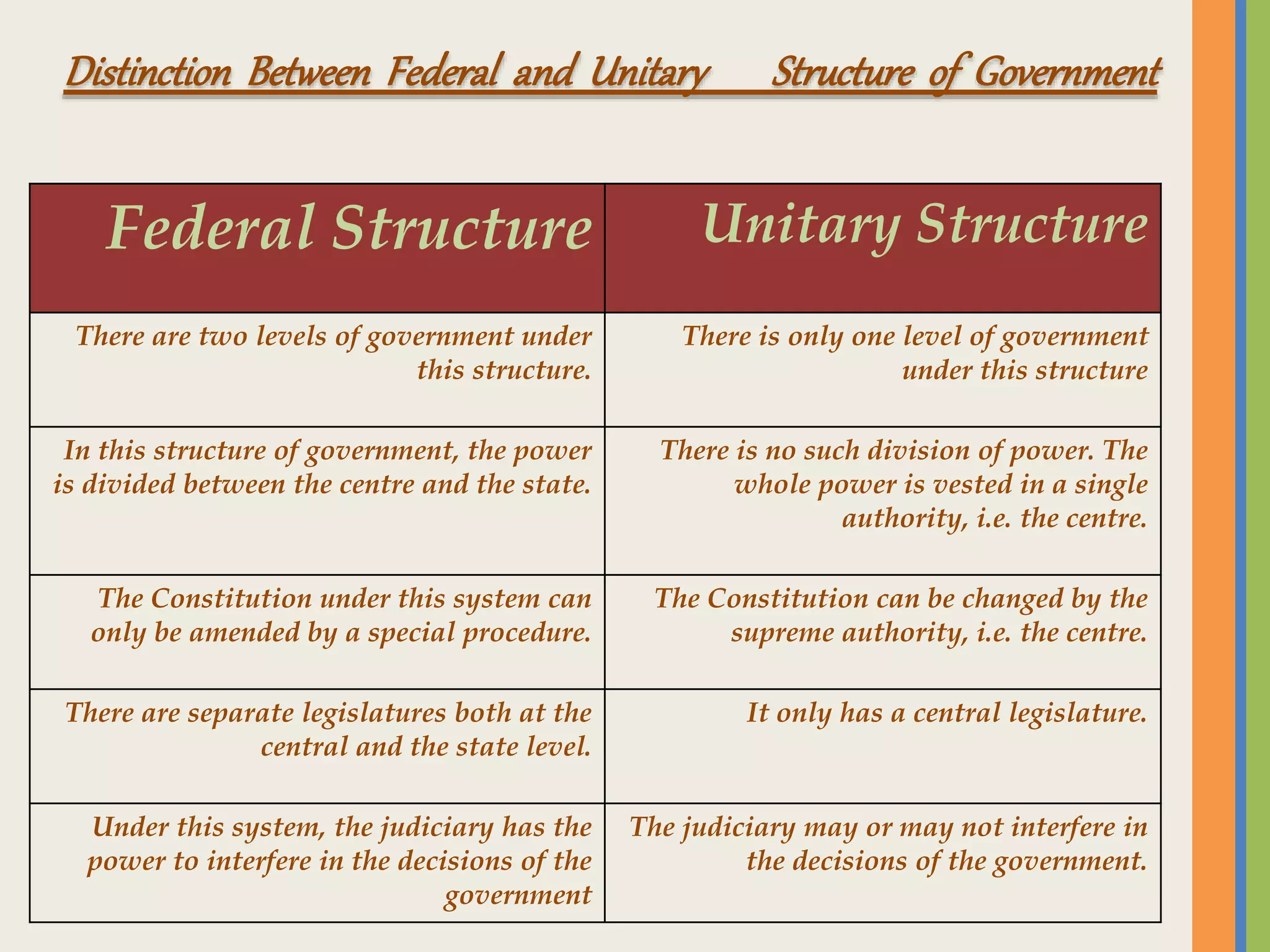 Distinction Between Federal and Unitary Structure of Government

| Federal Structure | Unitary Structure |
|---|---|
| There are two levels of government under this structure. | There is only one level of government under this structure |
| In this structure of government, the power is divided between the centre and the state. | There is no such division of power. The whole power is vested in a single authority, i.e. the centre. |
| The Constitution under this system can only be amended by a special procedure. | The Constitution can be changed by the supreme authority, i.e. the centre. |
| There are separate legislatures both at the central and the state level. | It only has a central legislature. |
| Under this system, the judiciary has the power to interfere in the decisions of the government | The judiciary may or may not interfere in the decisions of the government. |